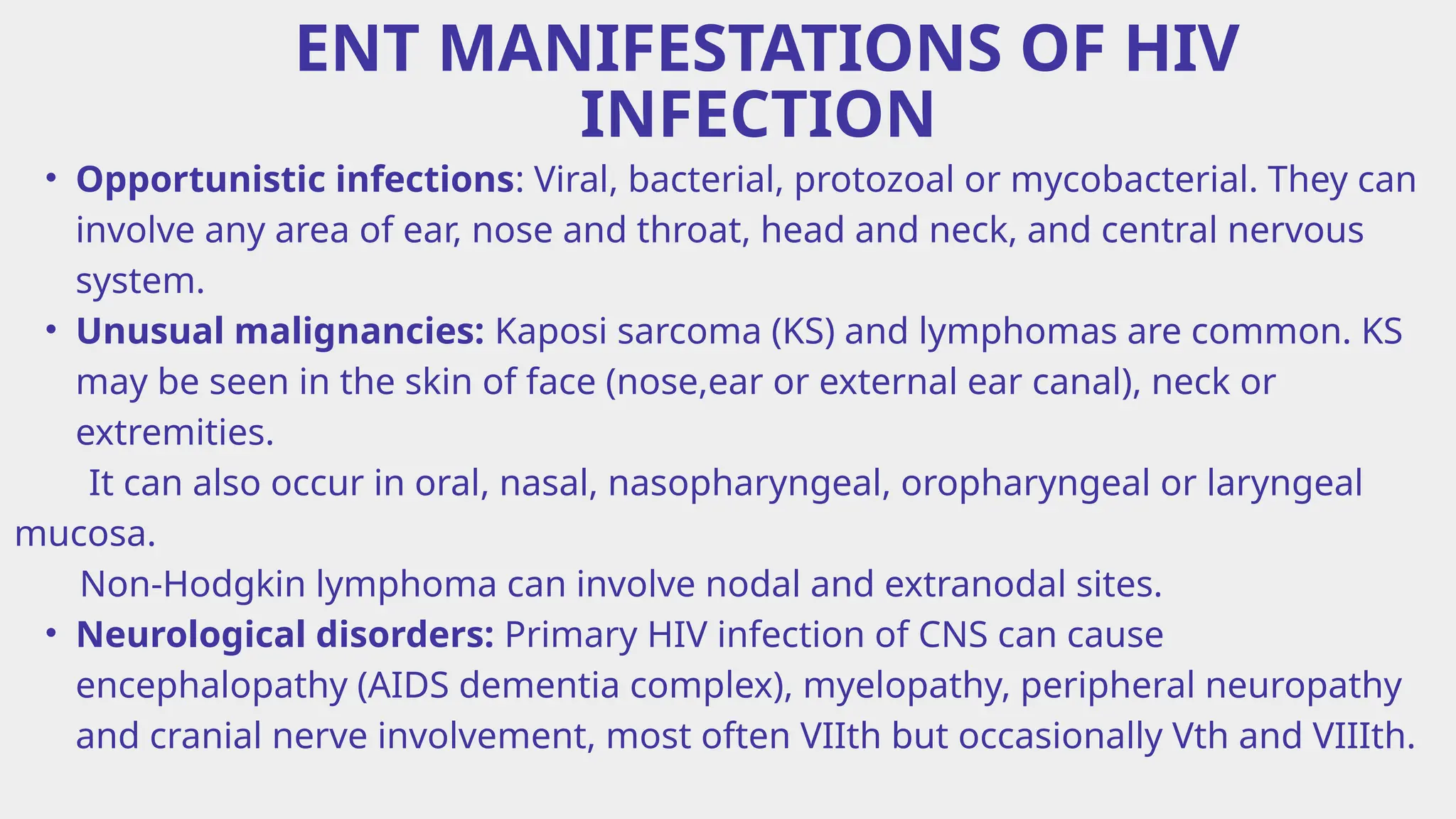 ENT MANIFESTATIONS OF HIV INFECTION

• Opportunistic infections: Viral, bacterial, protozoal or mycobacterial. They can involve any area of ear, nose and throat, head and neck, and central nervous system.

• Unusual malignancies: Kaposi sarcoma (KS) and lymphomas are common. KS may be seen in the skin of face (nose,ear or external ear canal), neck or extremities.

It can also occur in oral, nasal, nasopharyngeal, oropharyngeal or laryngeal mucosa.

Non-Hodgkin lymphoma can involve nodal and extranodal sites.

• Neurological disorders: Primary HIV infection of CNS can cause encephalopathy (AIDS dementia complex), myelopathy, peripheral neuropathy and cranial nerve involvement, most often VIIth but occasionally Vth and VIIIth.